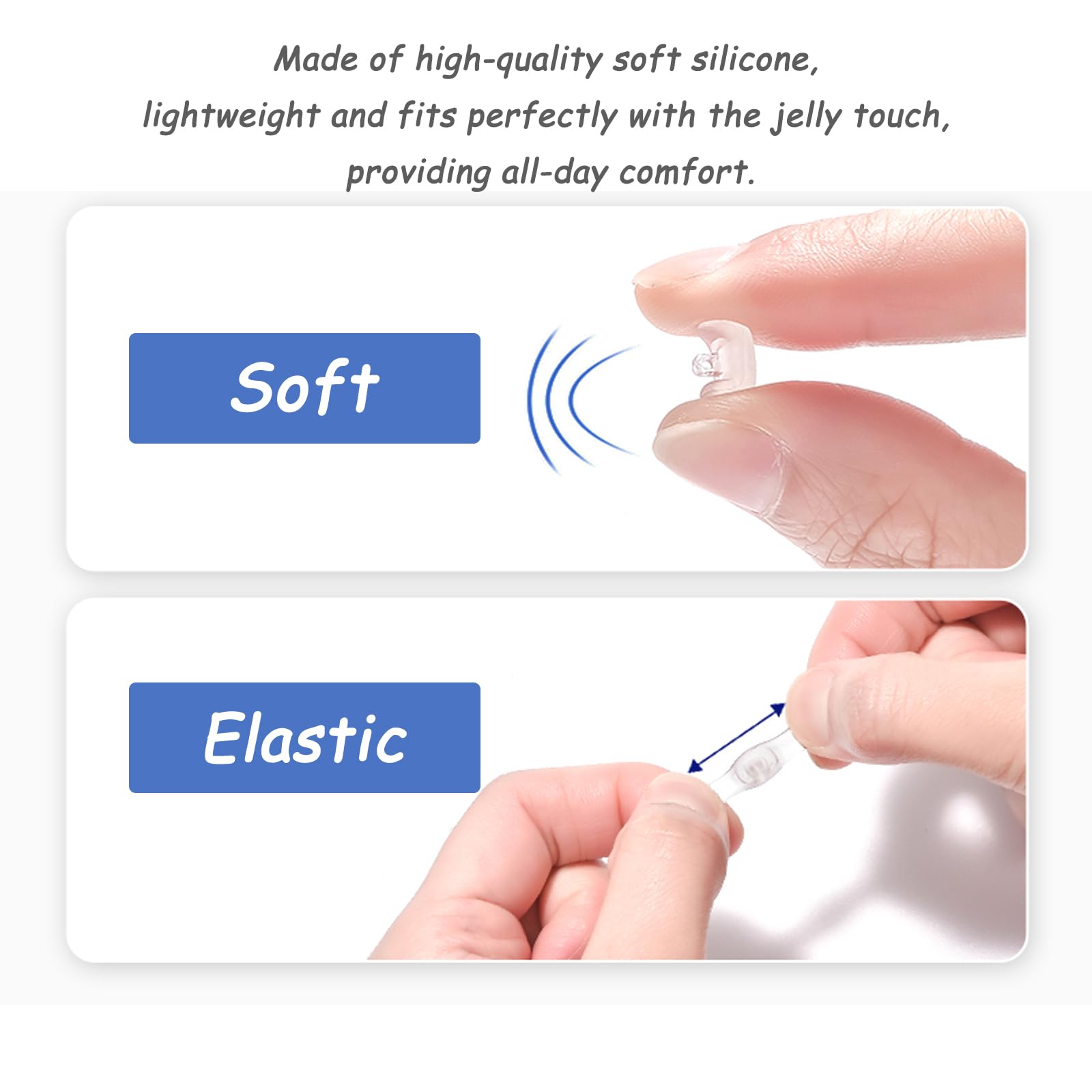 Made of high-quality soft silicone, lightweight and fits perfectly with the jelly touch, providing all-day comfort.

Soft

Elastic